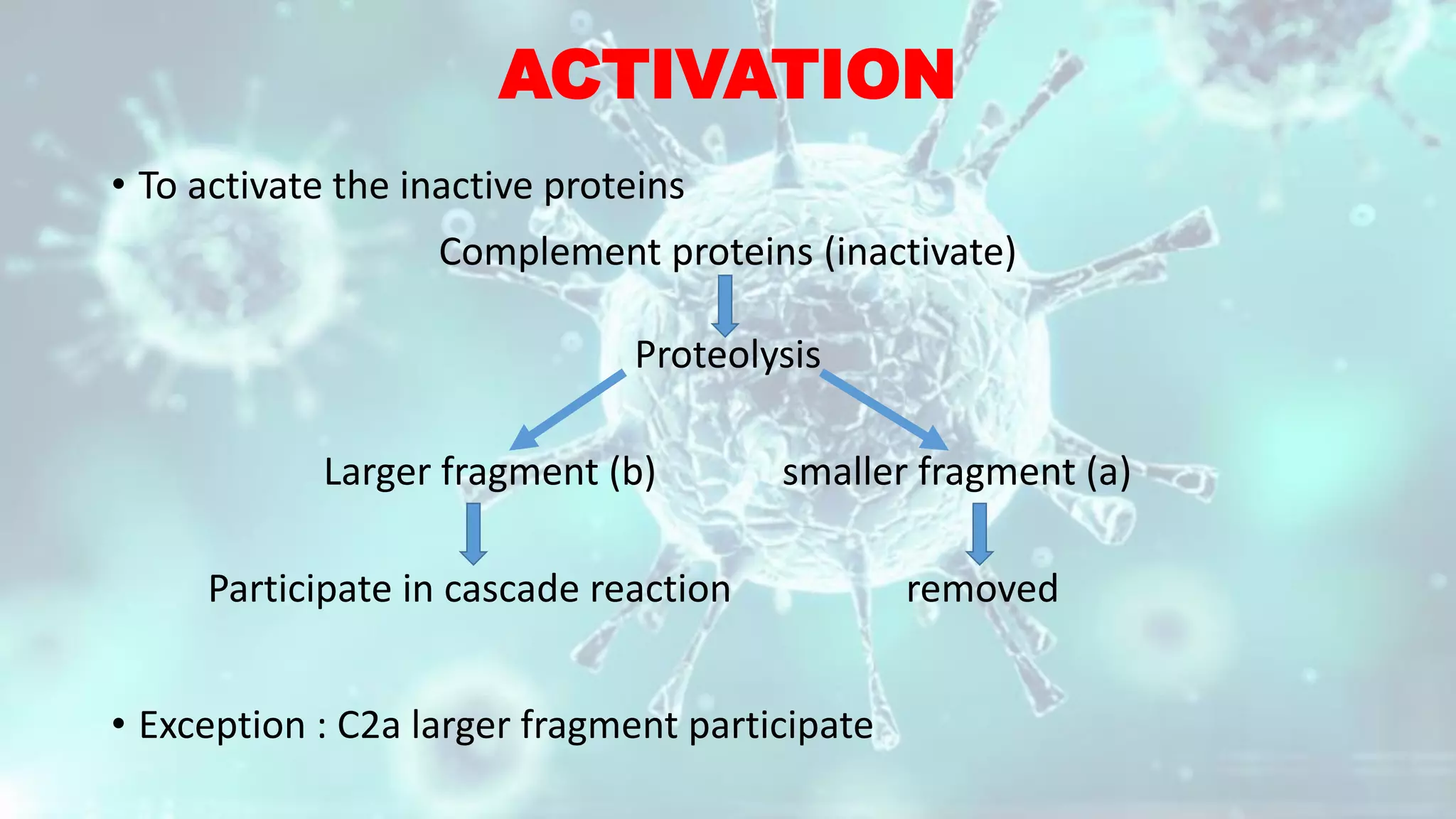 ACTIVATION

• To activate the inactive proteins

Complement proteins (inactivate)

Proteolysis

Larger fragment (b)

smaller fragment (a)

Participate in cascade reaction

removed

• Exception : C2a larger fragment participate